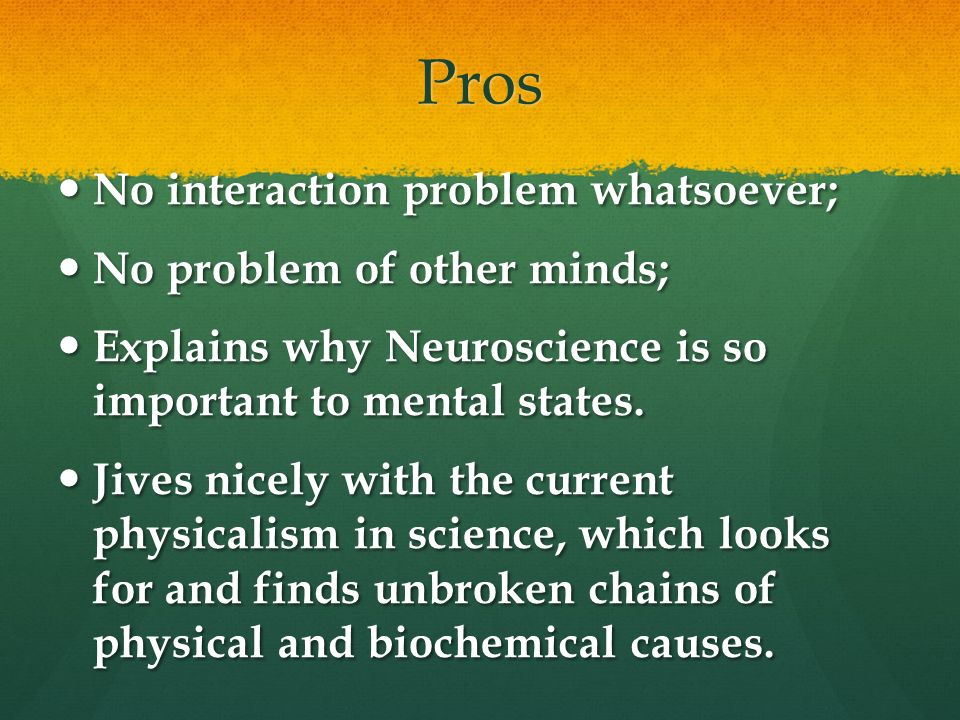 Pros

• No interaction problem whatsoever;

• No problem of other minds;

• Explains why Neuroscience is so important to mental states.

• Jives nicely with the current physicalism in science, which looks for and finds unbroken chains of physical and biochemical causes.